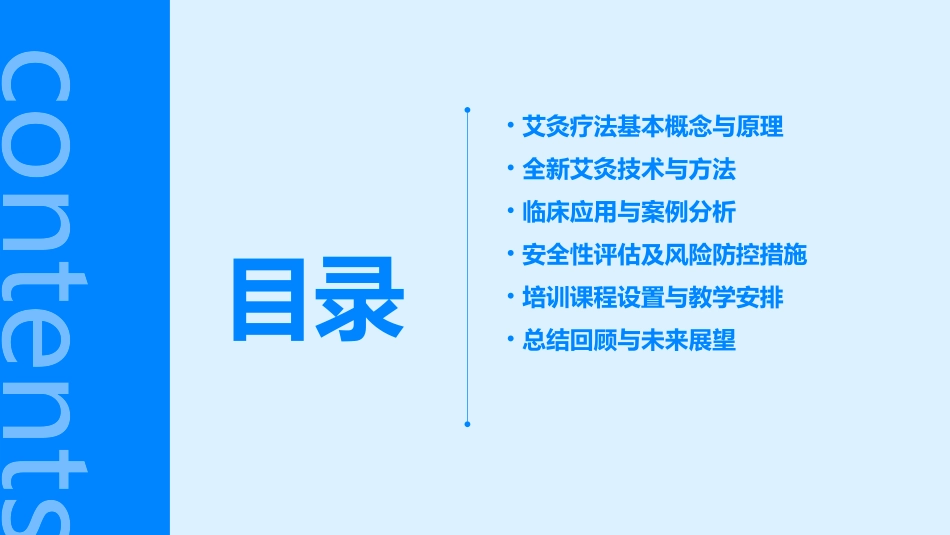 contents

目录

· 艾灸疗法基本概念与原理
· 全新艾灸技术与方法
· 临床应用与案例分析
· 安全性评估及风险防控措施
· 培训课程设置与教学安排
· 总结回顾与未来展望